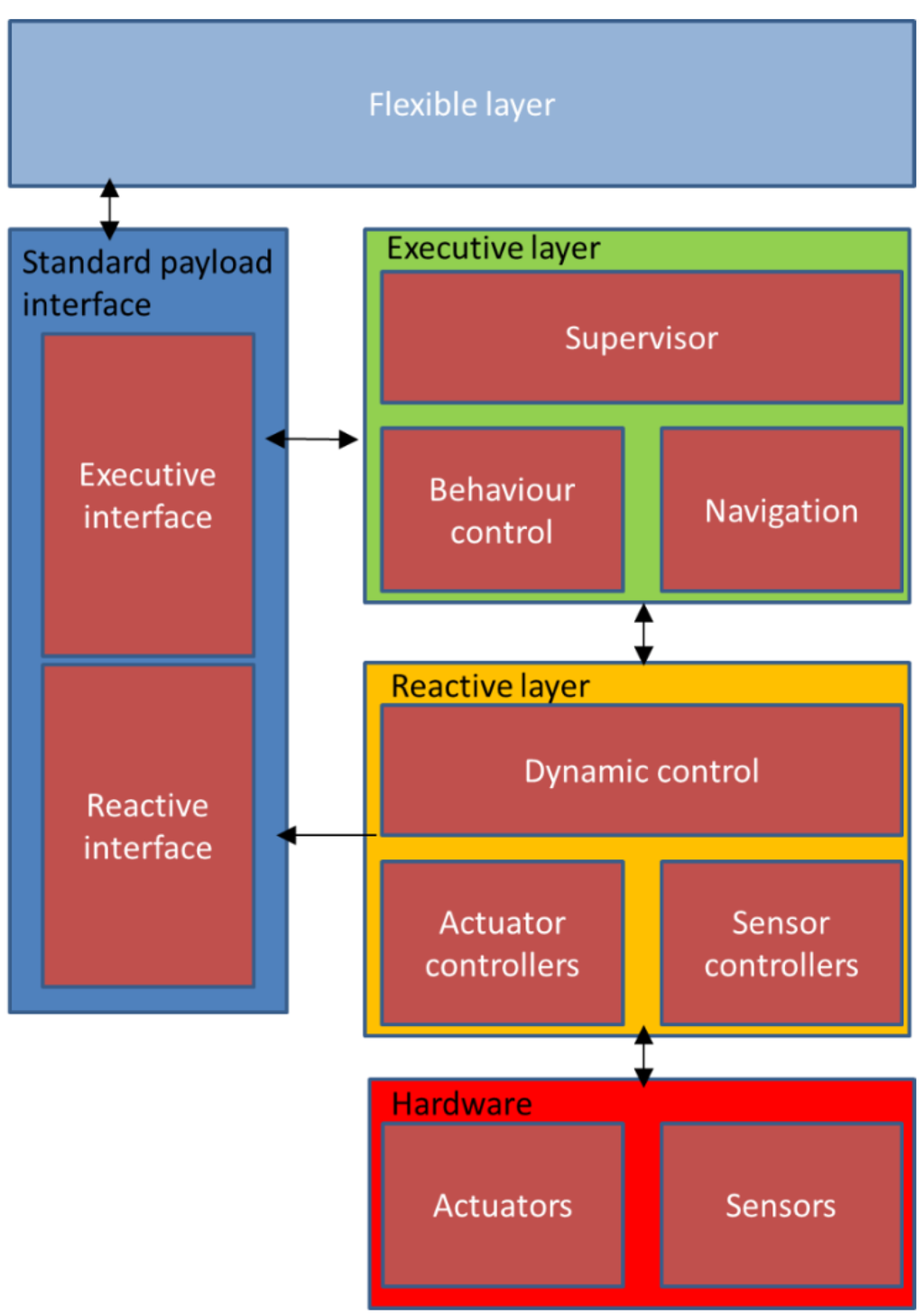 Flexible layer

Standard payload interface

Executive interface

Reactive interface

Executive layer

Supervisor

Behaviour control

Navigation

Reactive layer

Dynamic control

Actuator controllers

Sensor controllers

Hardware

Actuators

Sensors